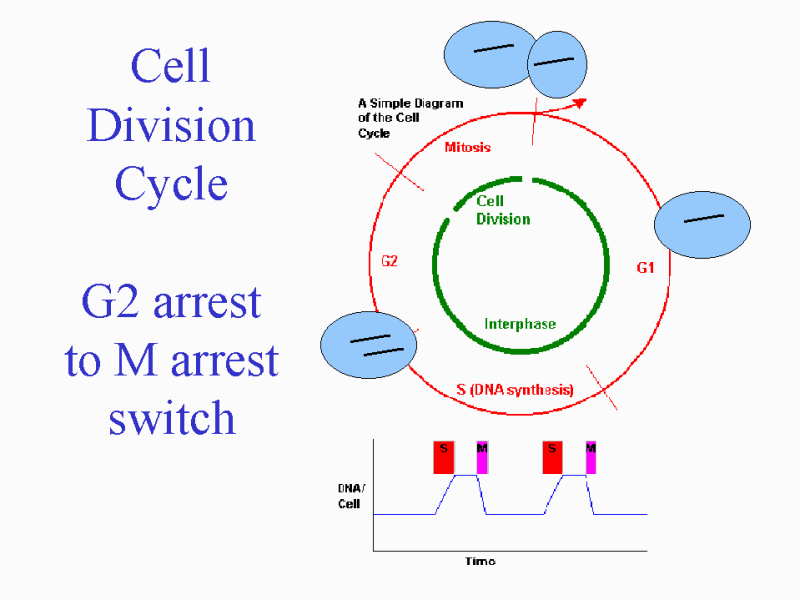 Cell Division Cycle

G2 arrest to M arrest switch

A Simple Diagram of the Cell Cycle

Mitosis

Cell Division

G2

G1

Interphase

S (DNA synthesis)

S
M
S
M

DNA/ Cell

Time